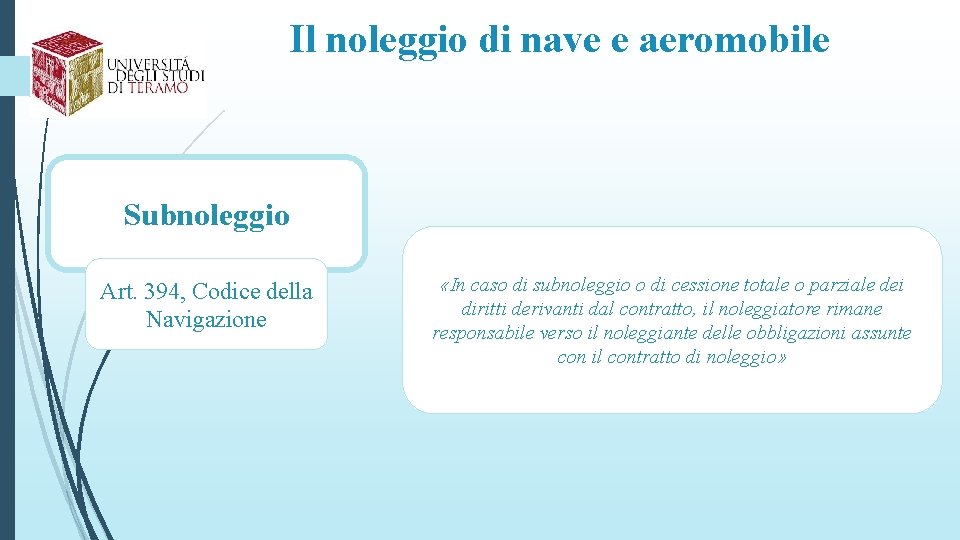 UNIVERSITÀ DEGLI STUDI DI TERAMO

Il noleggio di nave e aeromobile

Subnoleggio

Art. 394, Codice della Navigazione

«In caso di subnoleggio o di cessione totale o parziale dei diritti derivanti dal contratto, il noleggiatore rimane responsabile verso il noleggiante delle obbligazioni assunte con il contratto di noleggio»